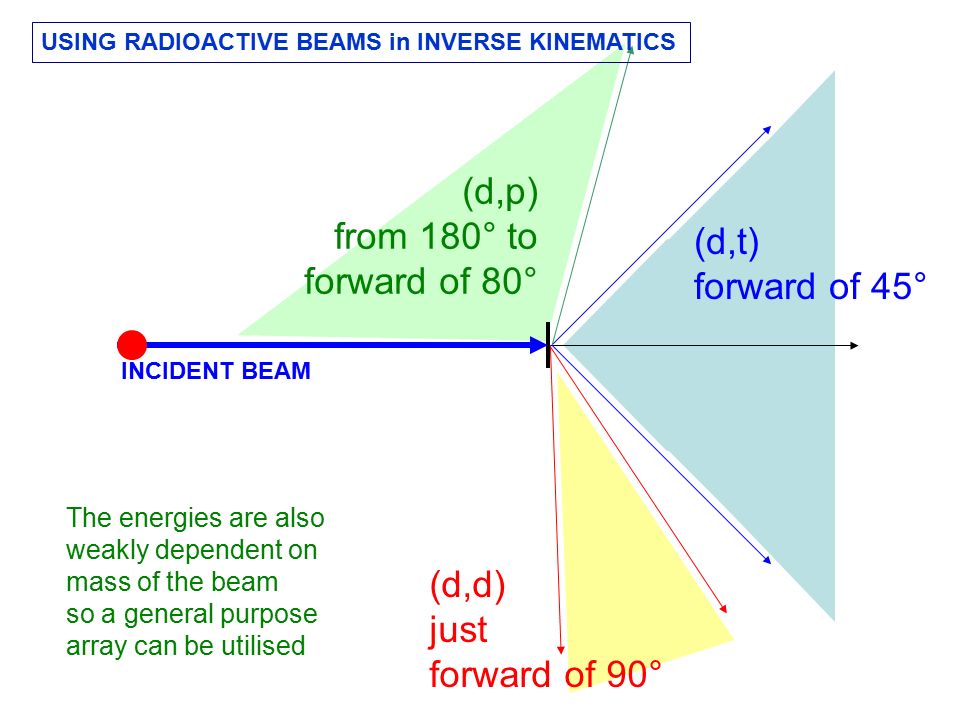 USING RADIOACTIVE BEAMS in INVERSE KINEMATICS

(d,p)
from 180° to
forward of 80°

(d,t)
forward of 45°

INCIDENT BEAM

The energies are also weakly dependent on mass of the beam so a general purpose array can be utilised

(d,d)
just
forward of 90°